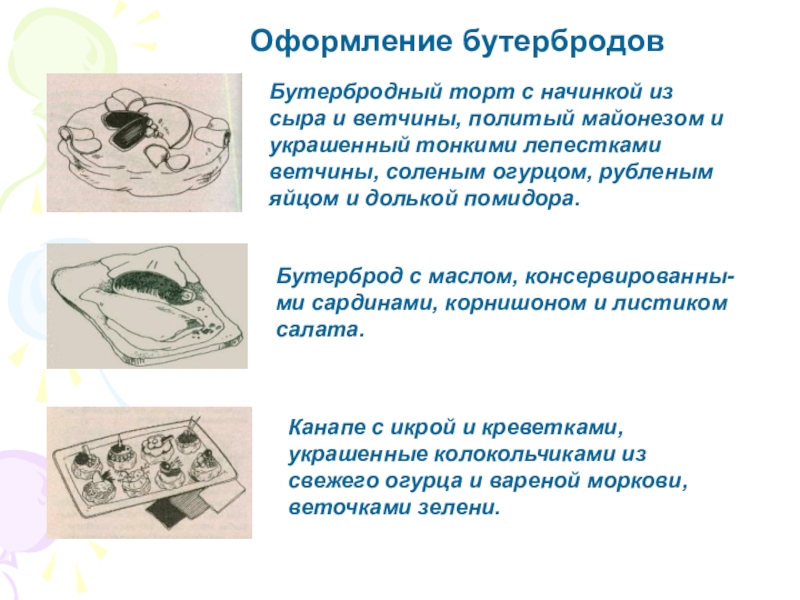 Оформление бутербродов

Бутербродный торт с начинкой из сыра и ветчины, политый майонезом и украшенный тонкими лепестками ветчины, соленым огурцом, рубленым яйцом и долькой помидора.

Бутерброд с маслом, консервированными сардинами, корнишоном и листиком салата.

Канапе с икрой и креветками, украшенные колокольчиками из свежего огурца и вареной моркови, веточками зелени.